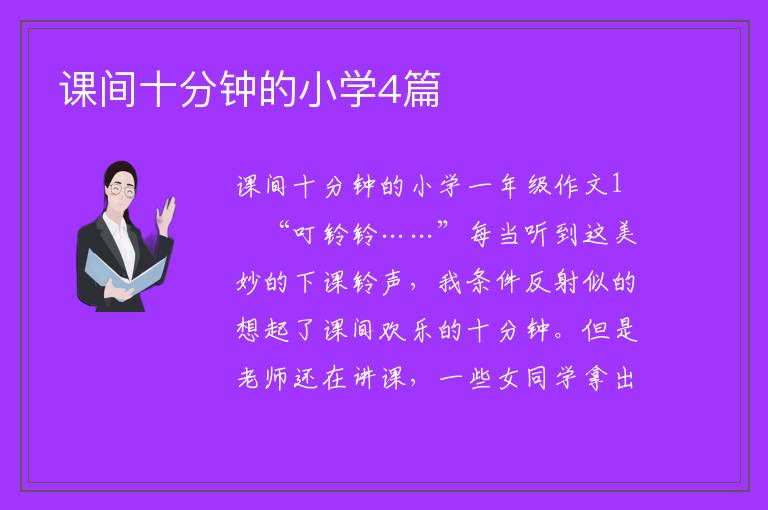 课间十分钟的小学4篇

课间十分钟的小学一年级作文1

“叮铃铃……”每当听到这美妙的下课铃声，我条件反射似的想起了课间欢乐的十分钟。但是老师还在讲课，一些女同学拿出